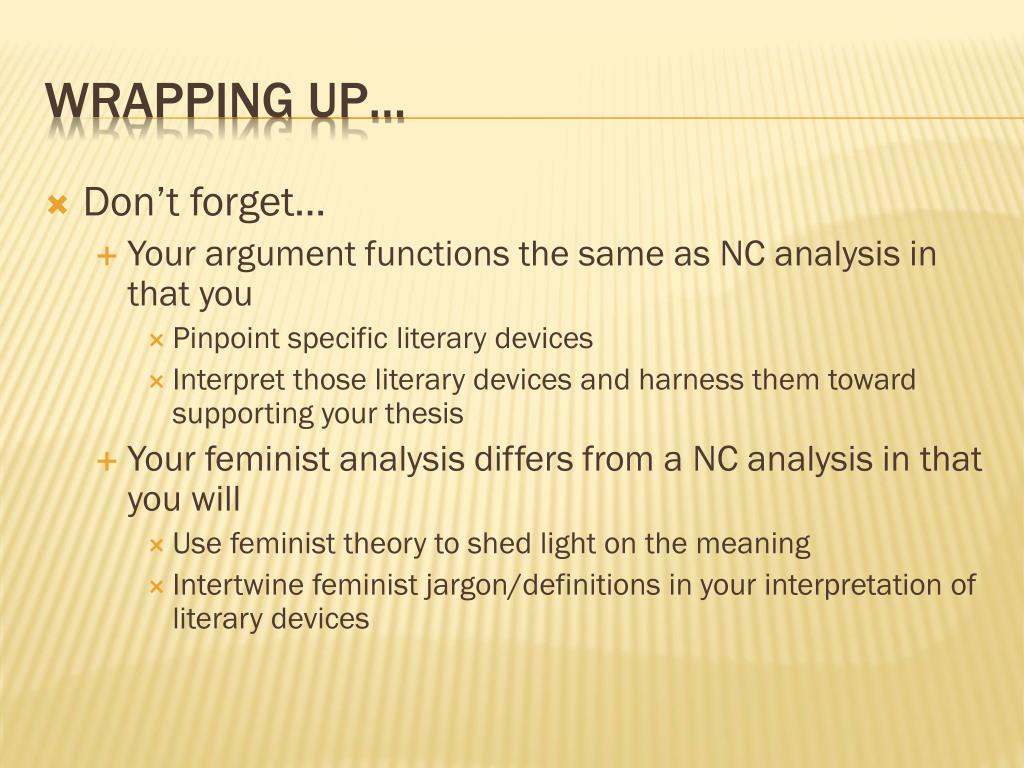 WRAPPING UP…

Don’t forget…

Your argument functions the same as NC analysis in that you

Pinpoint specific literary devices

Interpret those literary devices and harness them toward supporting your thesis

Your feminist analysis differs from a NC analysis in that you will

Use feminist theory to shed light on the meaning

Intertwine feminist jargon/definitions in your interpretation of literary devices